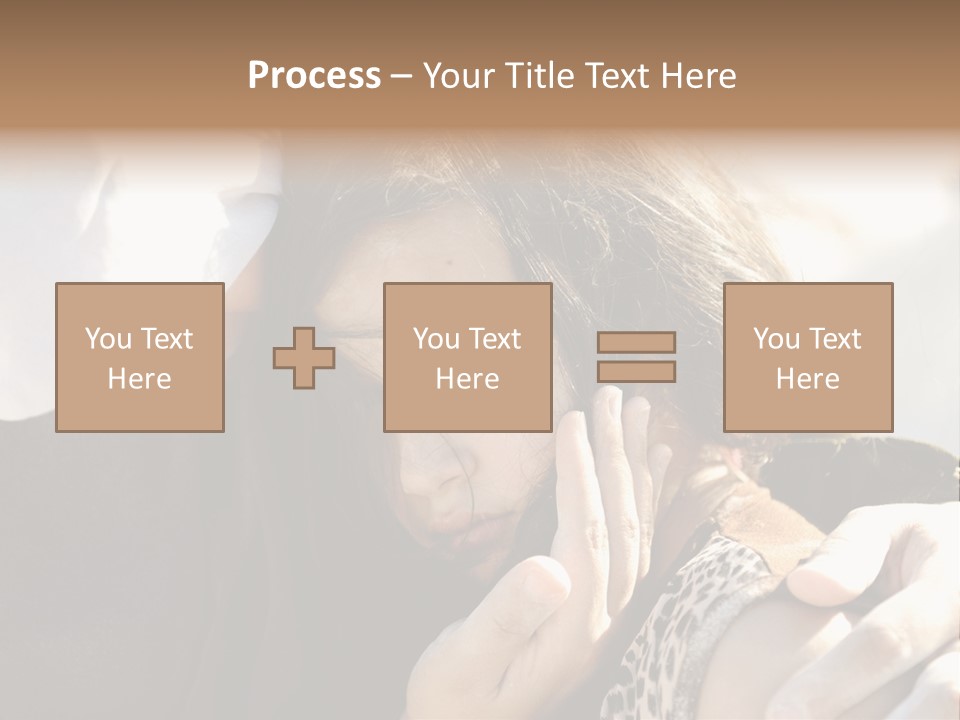 Process – Your Title Text Here

You Text Here

You Text Here

You Text Here